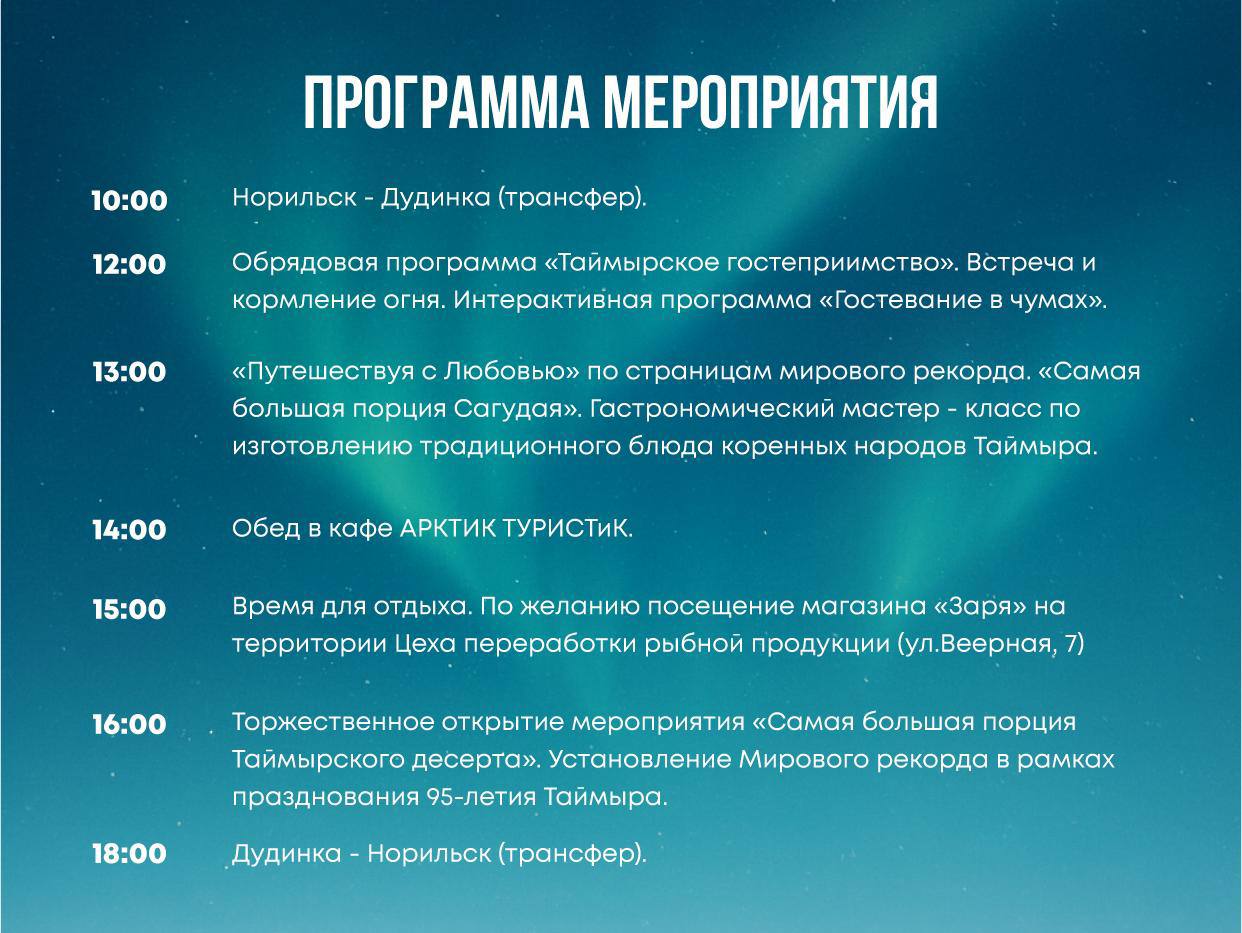 ПРОГРАММА МЕРОПРИЯТИЯ

10:00 Норильск - Дудинка (трансфер).

12:00 Обрядовая программа «Таймырское гостеприимство». Встреча и кормление огня. Интерактивная программа «Гостевание в чумах».

13:00 «Путешествуя с Любовью» по страницам мирового рекорда. «Самая большая порция Сагудая». Гастрономический мастер - класс по изготовлению традиционного блюда коренных народов Таймыра.

14:00 Обед в кафе АРКТИК ТУРИСТиК.

15:00 Время для отдыха. По желанию посещение магазина «Заря» на территории Цеха переработки рыбной продукции (ул.Веерная, 7)

16:00 Торжественное открытие мероприятия «Самая большая порция Таймырского десерта». Установление Мирового рекорда в рамках празднования 95-летия Таймыра.

18:00 Дудинка - Норильск (трансфер).